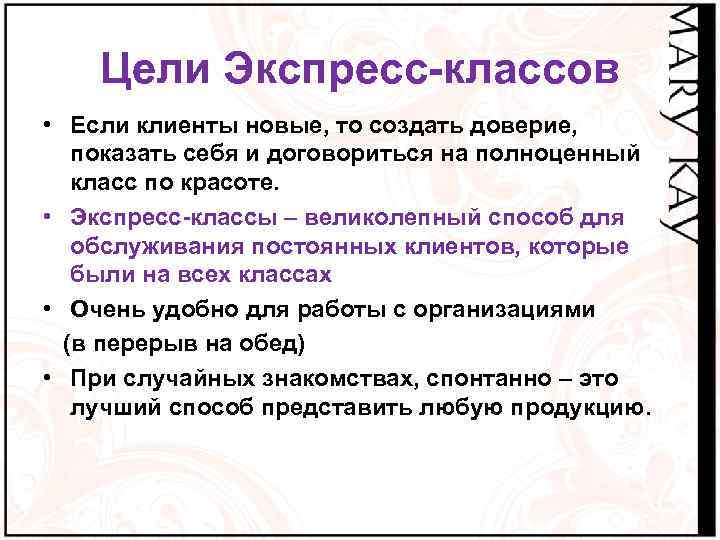 Цели Экспресс-классов

• Если клиенты новые, то создать доверие, показать себя и договориться на полноценный класс по красоте.

• Экспресс-классы – великолепный способ для обслуживания постоянных клиентов, которые были на всех классах

• Очень удобно для работы с организациями (в перерыв на обед)

• При случайных знакомствах, спонтанно – это лучший способ представить любую продукцию.

MARY KAY